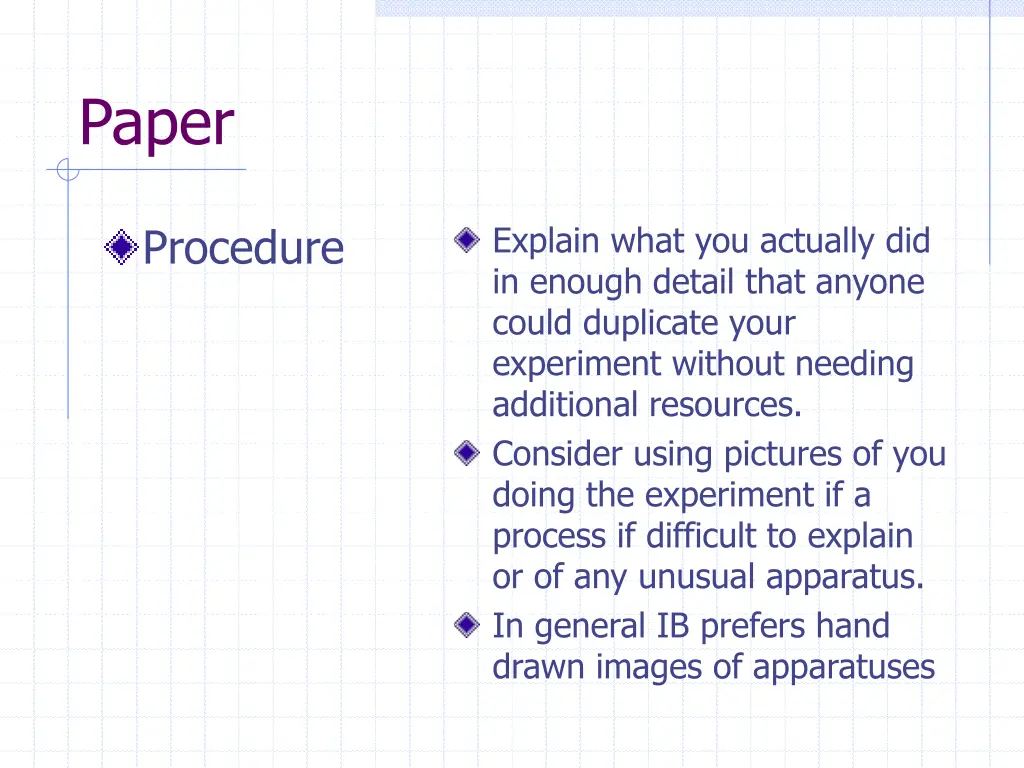 Paper

Procedure

Explain what you actually did in enough detail that anyone could duplicate your experiment without needing additional resources.

Consider using pictures of you doing the experiment if a process if difficult to explain or of any unusual apparatus.

In general IB prefers hand drawn images of apparatuses